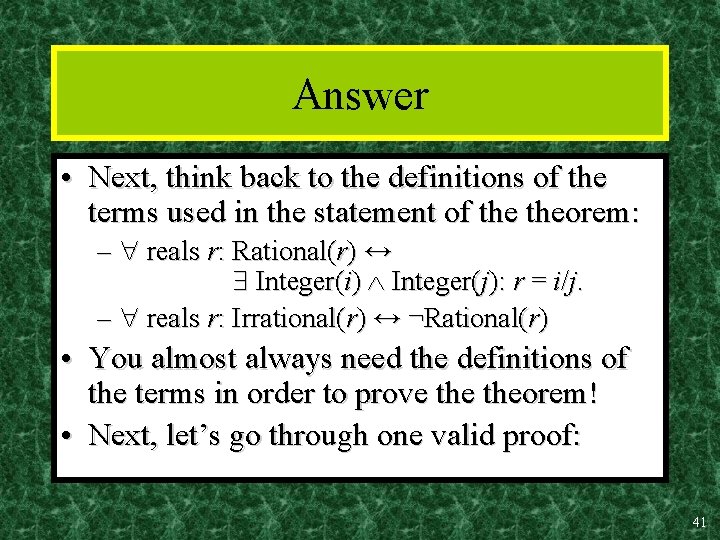 Answer

• Next, think back to the definitions of the terms used in the statement of the theorem:

– $\forall$ reals $r$: Rational($r$) $\leftrightarrow$ $\exists$ Integer($i$) $\wedge$ Integer($j$): $r = i/j$.

– $\forall$ reals $r$: Irrational($r$) $\leftrightarrow$ $\neg$Rational($r$)

• You almost always need the definitions of the terms in order to prove the theorem!

• Next, let's go through one valid proof:

41